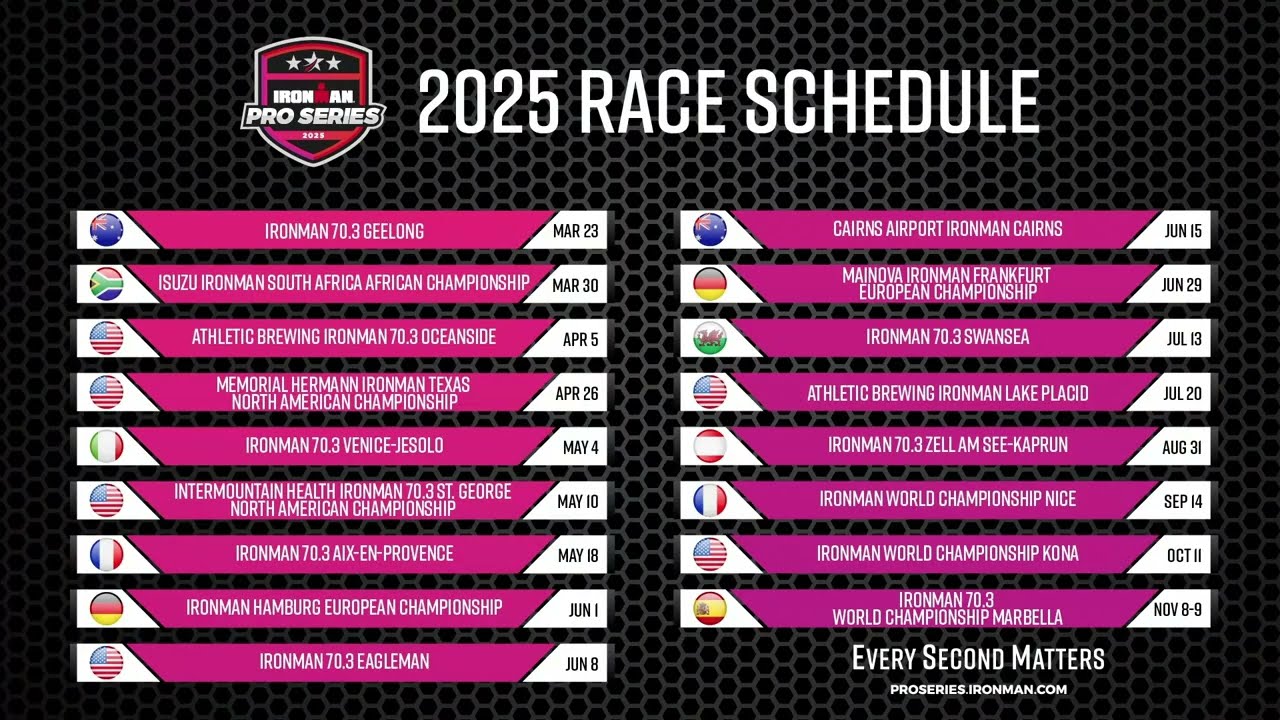 IRONMAN PRO SERIES 2025

2025 RACE SCHEDULE

IRONMAN 70.3 GEELONG MAR 23

ISUZU IRONMAN SOUTH AFRICA AFRICAN CHAMPIONSHIP MAR 30

ATHLETIC BREWING IRONMAN 70.3 OCEANSIDE APR 5

MEMORIAL HERMANN IRONMAN TEXAS NORTH AMERICAN CHAMPIONSHIP APR 26

IRONMAN 70.3 VENICE-JESOLO MAY 4

INTERMOUNTAIN HEALTH IRONMAN 70.3 ST. GEORGE NORTH AMERICAN CHAMPIONSHIP MAY 10

IRONMAN 70.3 AIX-EN-PROVENCE MAY 18

IRONMAN HAMBURG EUROPEAN CHAMPIONSHIP JUN 1

IRONMAN 70.3 EAGLEMAN JUN 8

CAIRNS AIRPORT IRONMAN CAIRNS JUN 15

MAINOVA IRONMAN FRANKFURT EUROPEAN CHAMPIONSHIP JUN 29

IRONMAN 70.3 SWANSEA JUL 13

ATHLETIC BREWING IRONMAN LAKE PLACID JUL 20

IRONMAN 70.3 ZELL AM SEE-KAPRUN AUG 31

IRONMAN WORLD CHAMPIONSHIP NICE SEP 14

IRONMAN WORLD CHAMPIONSHIP KONA OCT 11

IRONMAN 70.3 WORLD CHAMPIONSHIP MARBELLA NOV 8-9

EVERY SECOND MATTERS

PROSERIES.IRONMAN.COM